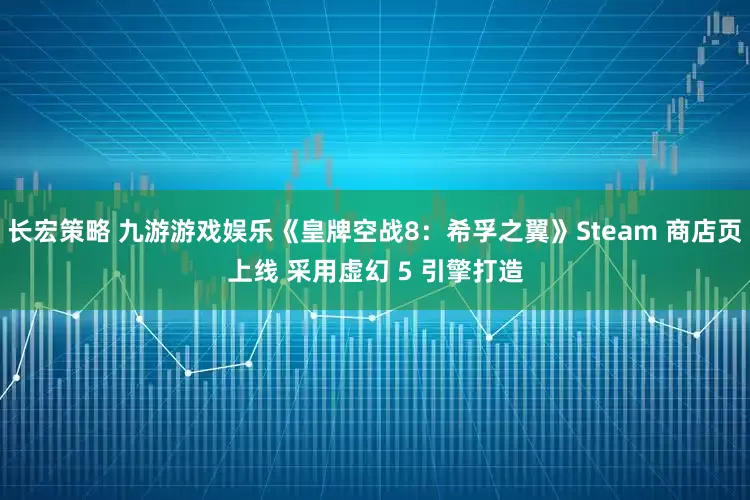 长宏策略 九游游戏娱乐《皇牌空战8：希孚之翼》Steam 商店页上线 采用虚幻 5 引擎打造